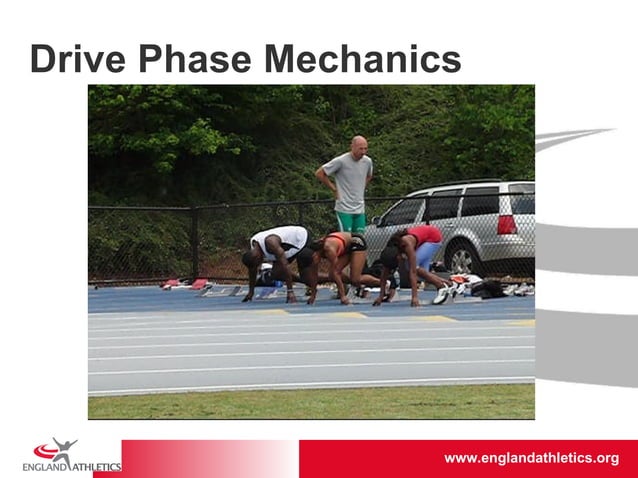 Drive Phase Mechanics

ENGLAND ATHLETICS

www.englandathletics.org